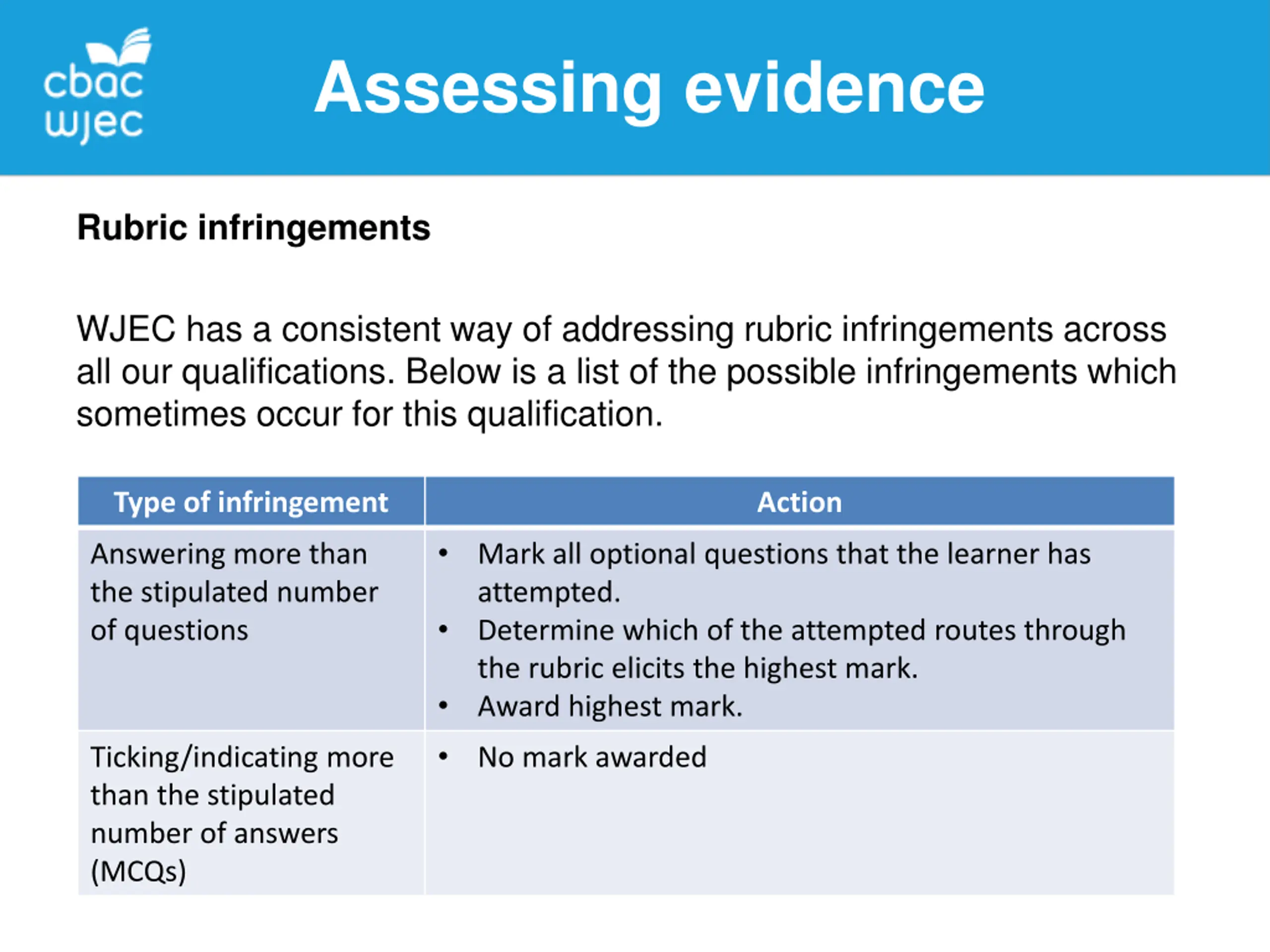 cbac
wjec

Assessing evidence

Rubric infringements

WJEC has a consistent way of addressing rubric infringements across all our qualifications. Below is a list of the possible infringements which sometimes occur for this qualification.

| Type of infringement | Action |
|---|---|
| Answering more than the stipulated number of questions | • Mark all optional questions that the learner has attempted. • Determine which of the attempted routes through the rubric elicits the highest mark. • Award highest mark. |
| Ticking/indicating more than the stipulated number of answers (MCQs) | • No mark awarded |